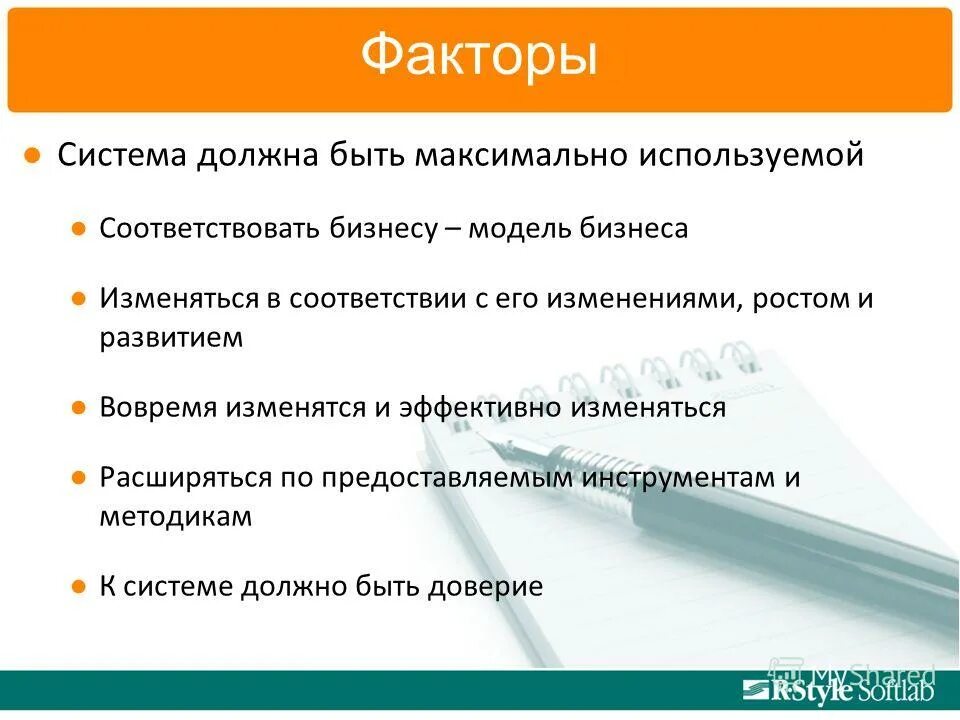 Факторы

● Система должна быть максимально используемой

● Соответствовать бизнесу – модель бизнеса

● Изменяться в соответствии с его изменениями, ростом и развитием

● Вовремя изменятся и эффективно изменяться

● Расширяться по предоставляемым инструментам и методикам

● К системе должно быть доверие

MyShared

RStyle Softlab